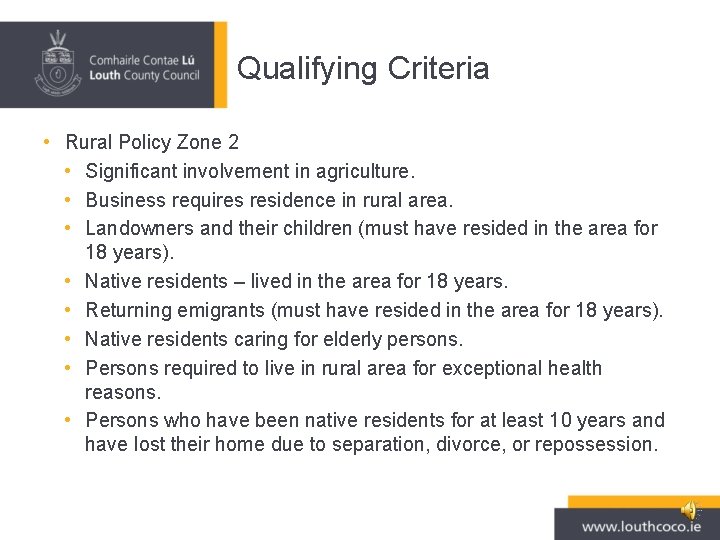 Comhairle Contae Lú
Louth County Council

Qualifying Criteria

• Rural Policy Zone 2
• Significant involvement in agriculture.
• Business requires residence in rural area.
• Landowners and their children (must have resided in the area for 18 years).
• Native residents – lived in the area for 18 years.
• Returning emigrants (must have resided in the area for 18 years).
• Native residents caring for elderly persons.
• Persons required to live in rural area for exceptional health reasons.
• Persons who have been native residents for at least 10 years and have lost their home due to separation, divorce, or repossession.

www.louthcoco.ie